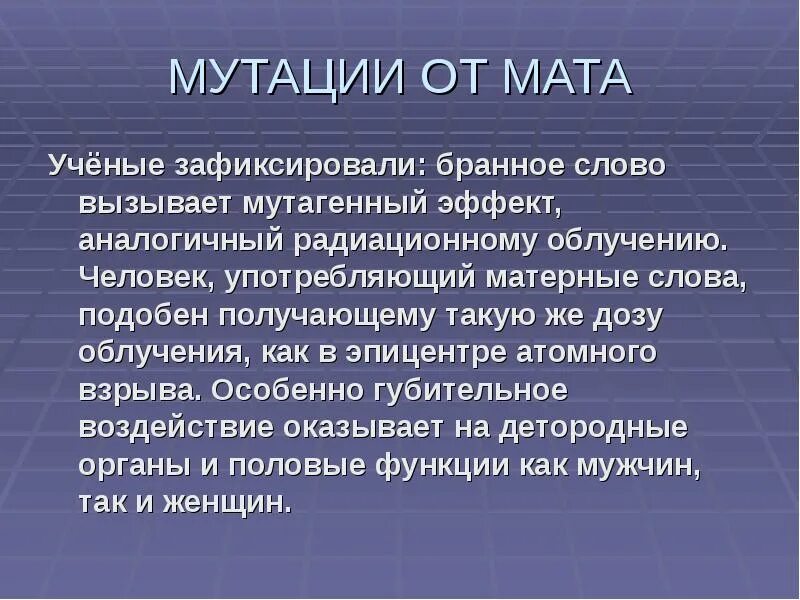 МУТАЦИИ ОТ МАТА

Учёные зафиксировали: бранное слово вызывает мутагенный эффект, аналогичный радиационному облучению. Человек, употребляющий матерные слова, подобен получающему такую же дозу облучения, как в эпицентре атомного взрыва. Особенно губительное воздействие оказывает на детородные органы и половые функции как мужчин, так и женщин.